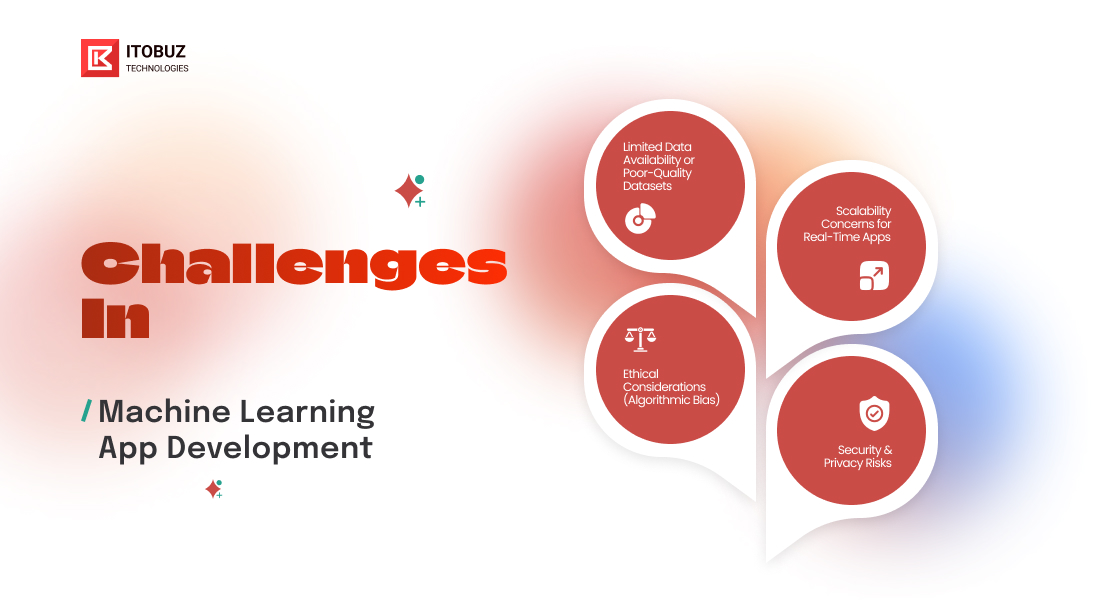 ITOBUZ
TECHNOLOGIES

Challenges In

/ Machine Learning App Development

Limited Data Availability or Poor-Quality Datasets

Scalability Concerns for Real-Time Apps

Ethical Considerations (Algorithmic Bias)

Security & Privacy Risks